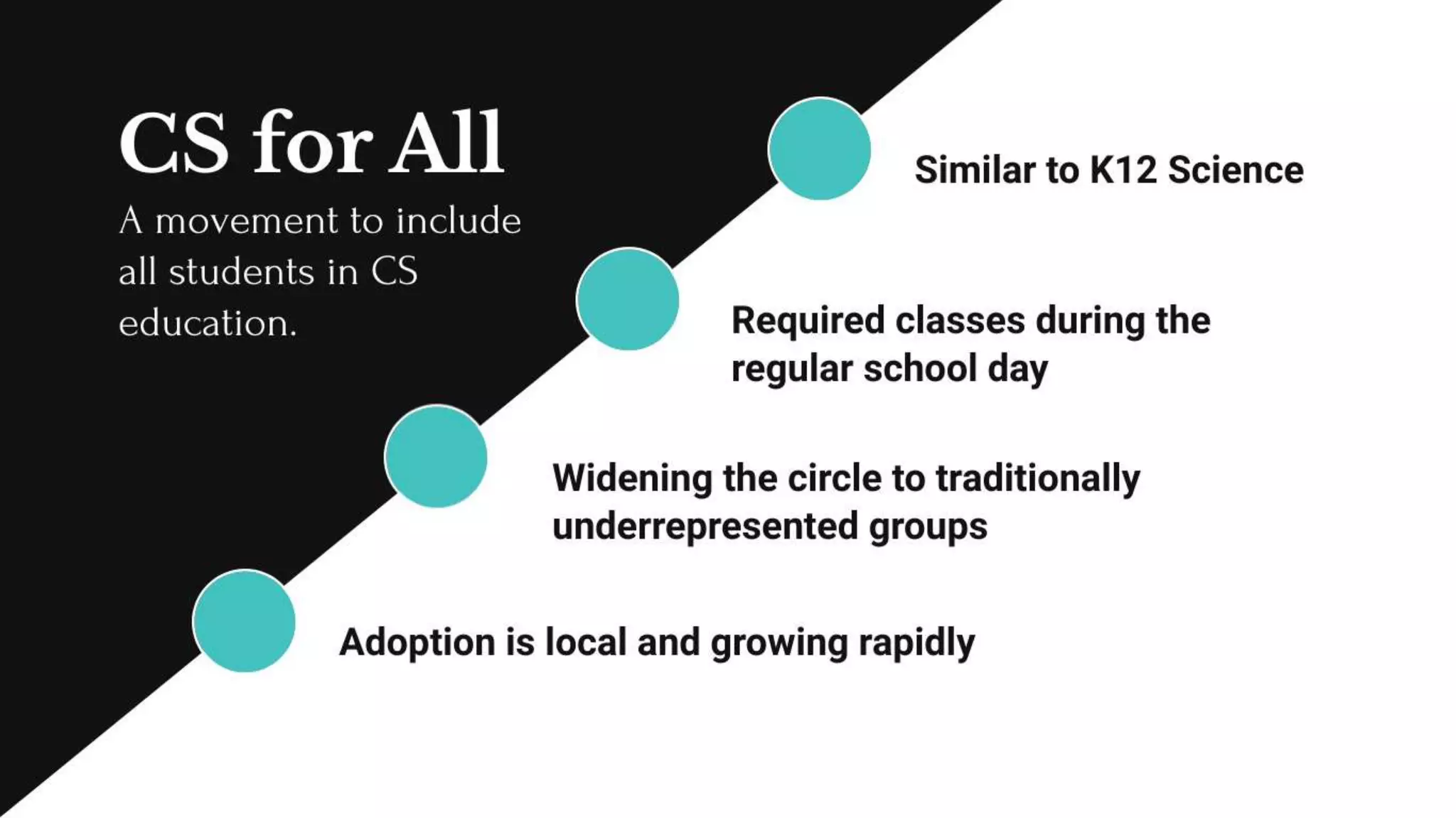 CS for All

A movement to include all students in CS education.

Similar to K12 Science

Required classes during the regular school day

Widening the circle to traditionally underrepresented groups

Adoption is local and growing rapidly